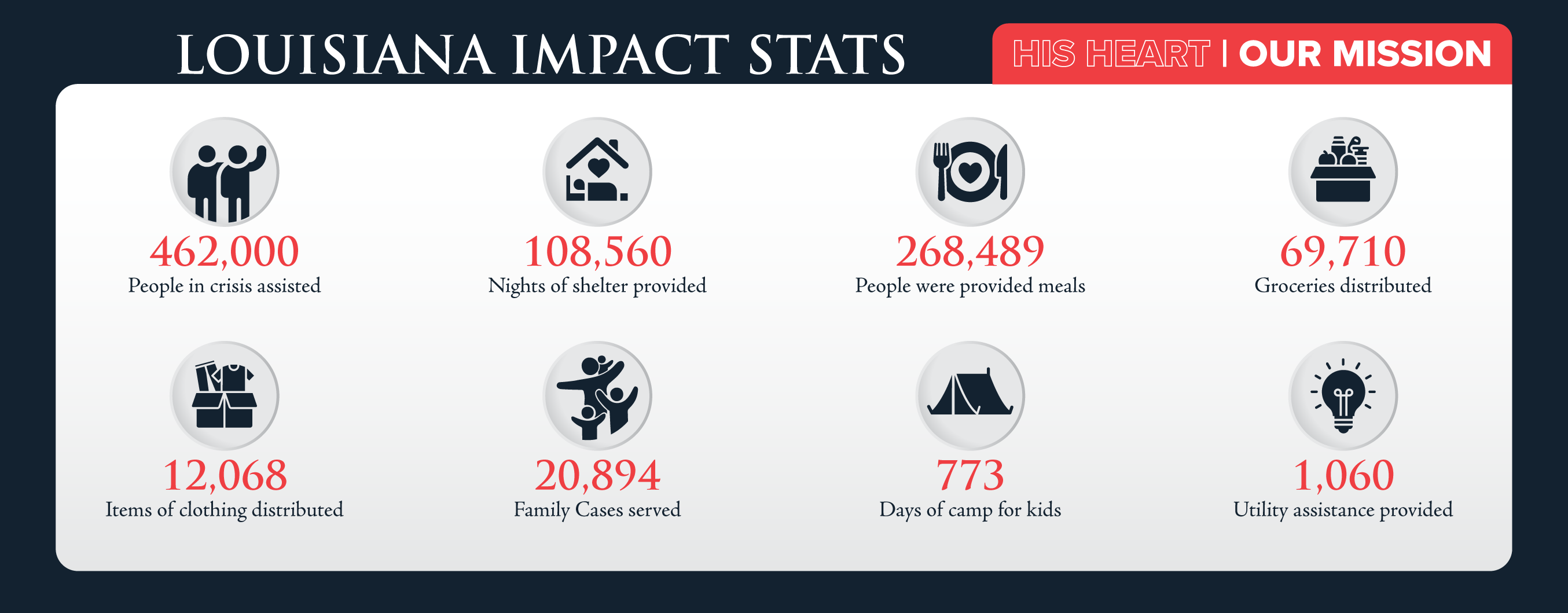 LOUISIANA IMPACT STATS

HIS HEART | OUR MISSION

462,000
People in crisis assisted

108,560
Nights of shelter provided

268,489
People were provided meals

69,710
Groceries distributed

12,068
Items of clothing distributed

20,894
Family Cases served

773
Days of camp for kids

1,060
Utility assistance provided